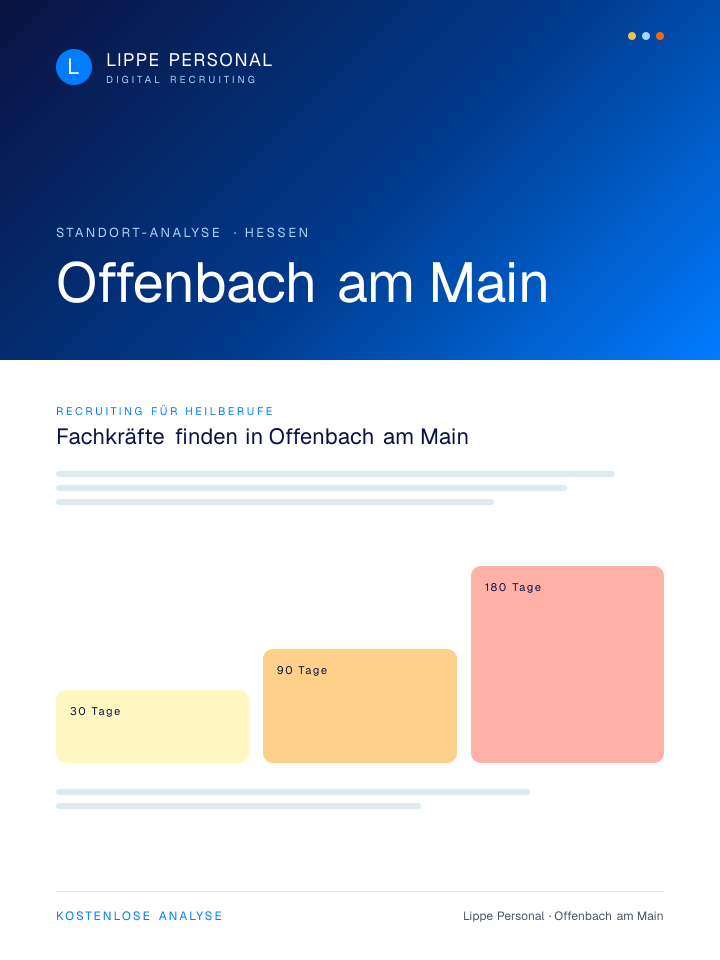 L LIPPE PERSONAL
DIGITAL RECRUITING

STANDORT-ANALYSE · HESSEN

Offenbach am Main

RECRUITING FÜR HEILBERUFE

Fachkräfte finden in Offenbach am Main

30 Tage

90 Tage

180 Tage

KOSTENLOSE ANALYSE

Lippe Personal · Offenbach am Main